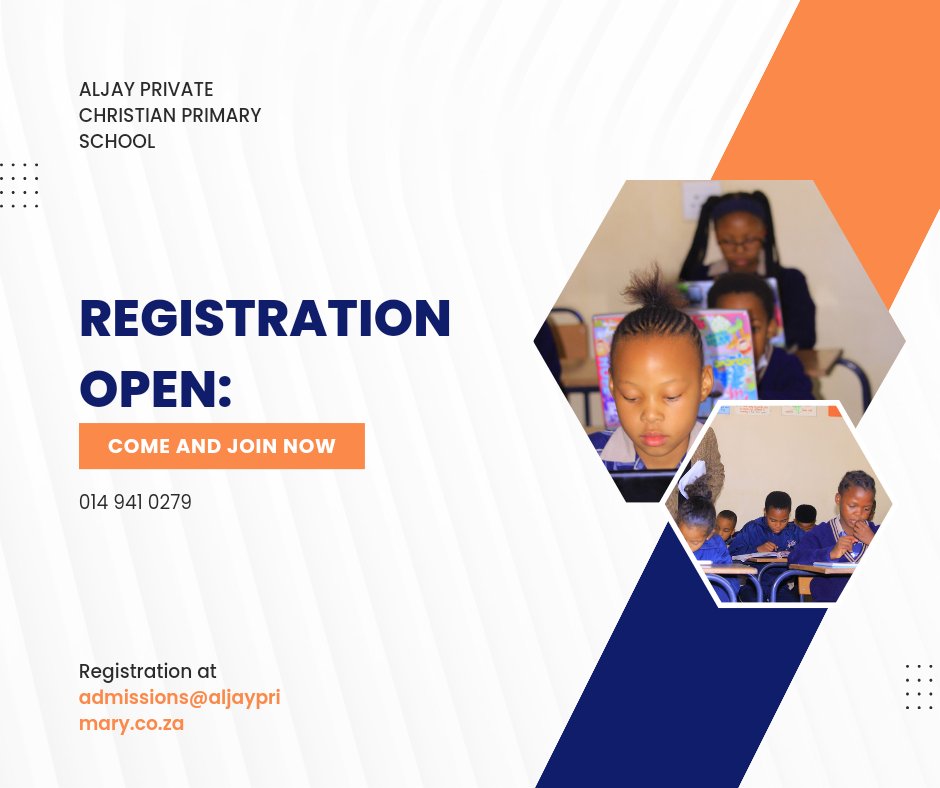 ALJAY PRIVATE CHRISTIAN PRIMARY SCHOOL

REGISTRATION OPEN:

COME AND JOIN NOW

014 941 0279

Registration at admissions@aljayprimary.co.za